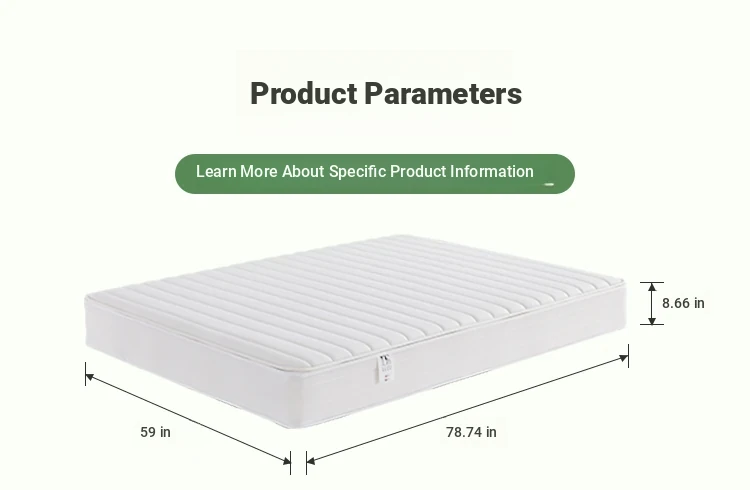 Product Parameters

Learn More About Specific Product Information

8.66 in

59 in

78.74 in